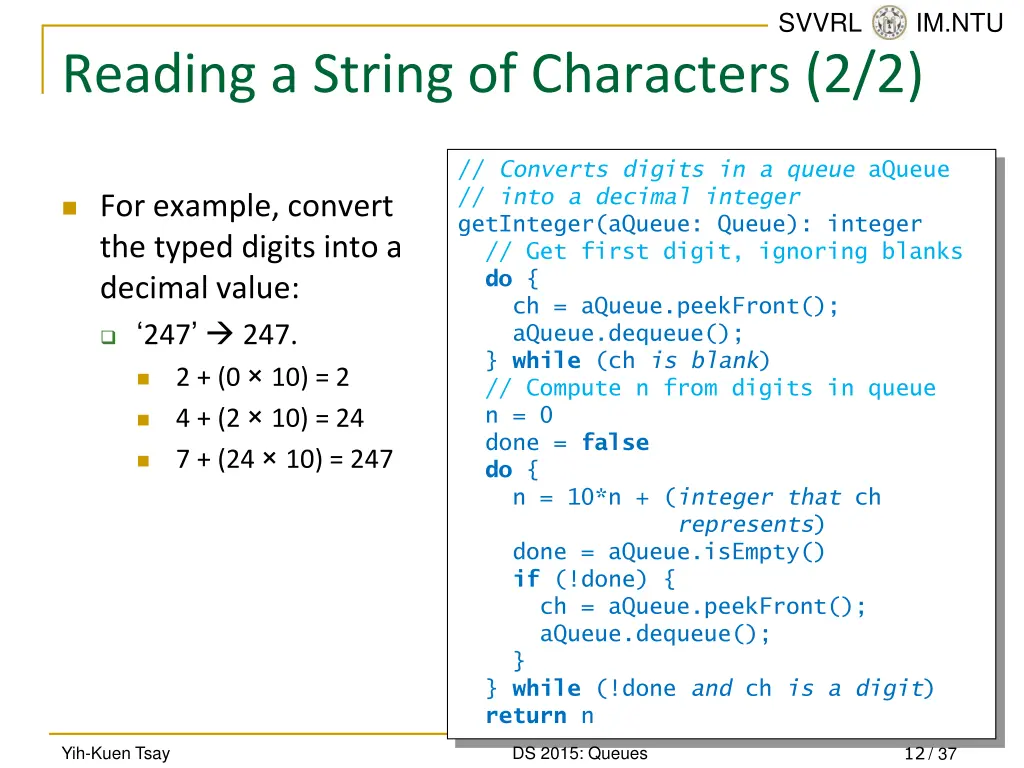 SVVRL IM.NTU

Reading a String of Characters (2/2)

For example, convert the typed digits into a decimal value:

‘247’ → 247.

2 + (0 × 10) = 2

4 + (2 × 10) = 24

7 + (24 × 10) = 247

// Converts digits in a queue aQueue
// into a decimal integer
getInteger(aQueue: Queue): integer
  // Get first digit, ignoring blanks
  do {
    ch = aQueue.peekFront();
    aQueue.dequeue();
  } while (ch is blank)
  // Compute n from digits in queue
  n = 0
  done = false
  do {
    n = 10*n + (integer that ch
              represents)
    done = aQueue.isEmpty()
    if (!done) {
      ch = aQueue.peekFront();
      aQueue.dequeue();
    }
  } while (!done and ch is a digit)
  return n

Yih-Kuen Tsay

DS 2015: Queues

12 / 37